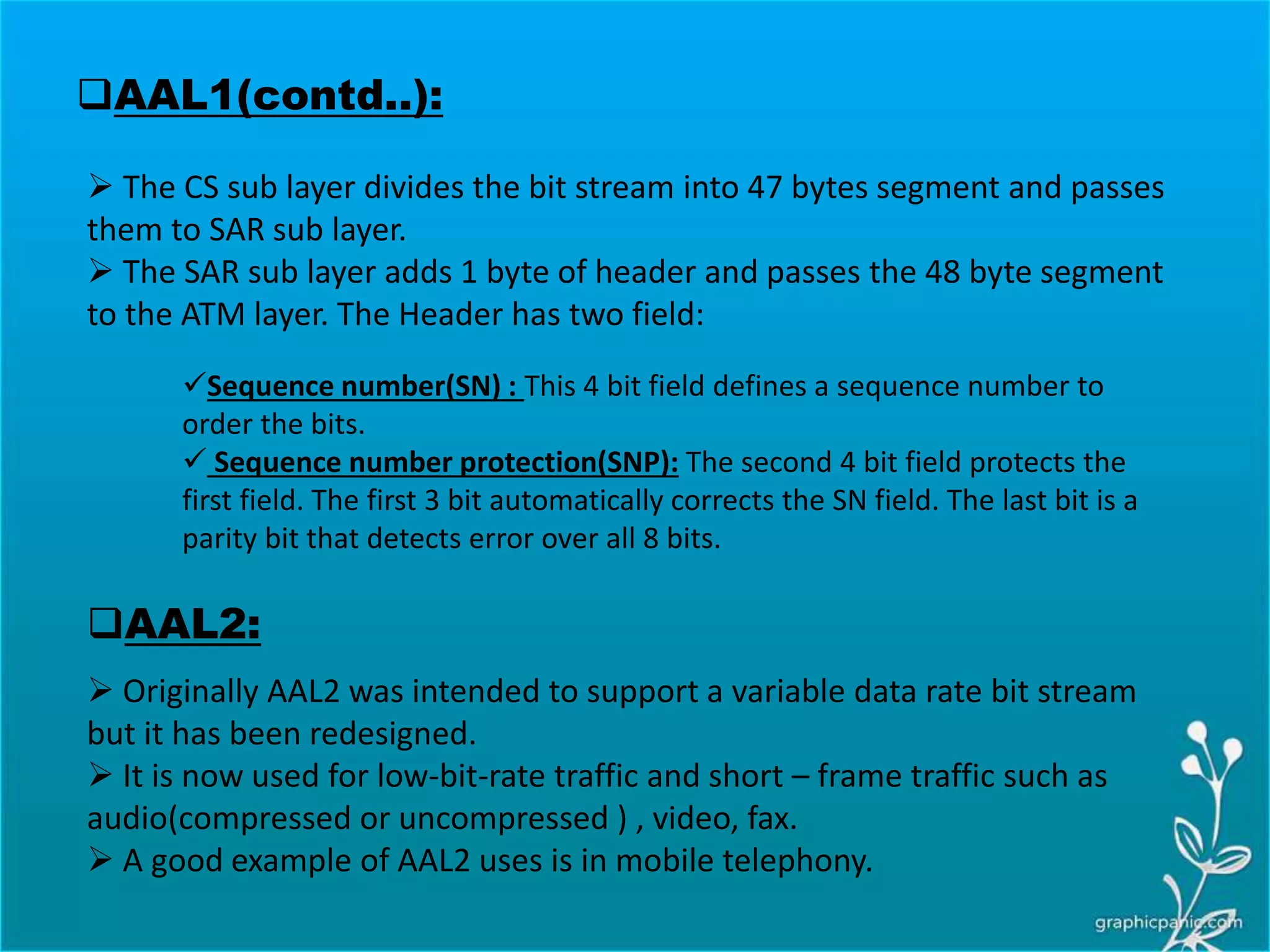 ❑AAL1(contd..):

➢ The CS sub layer divides the bit stream into 47 bytes segment and passes them to SAR sub layer.
➢ The SAR sub layer adds 1 byte of header and passes the 48 byte segment to the ATM layer. The Header has two field:

✓Sequence number(SN) : This 4 bit field defines a sequence number to order the bits.
✓ Sequence number protection(SNP): The second 4 bit field protects the first field. The first 3 bit automatically corrects the SN field. The last bit is a parity bit that detects error over all 8 bits.

❑AAL2:

➢ Originally AAL2 was intended to support a variable data rate bit stream but it has been redesigned.
➢ It is now used for low-bit-rate traffic and short – frame traffic such as audio(compressed or uncompressed ) , video, fax.
➢ A good example of AAL2 uses is in mobile telephony.

graphicpanic.com